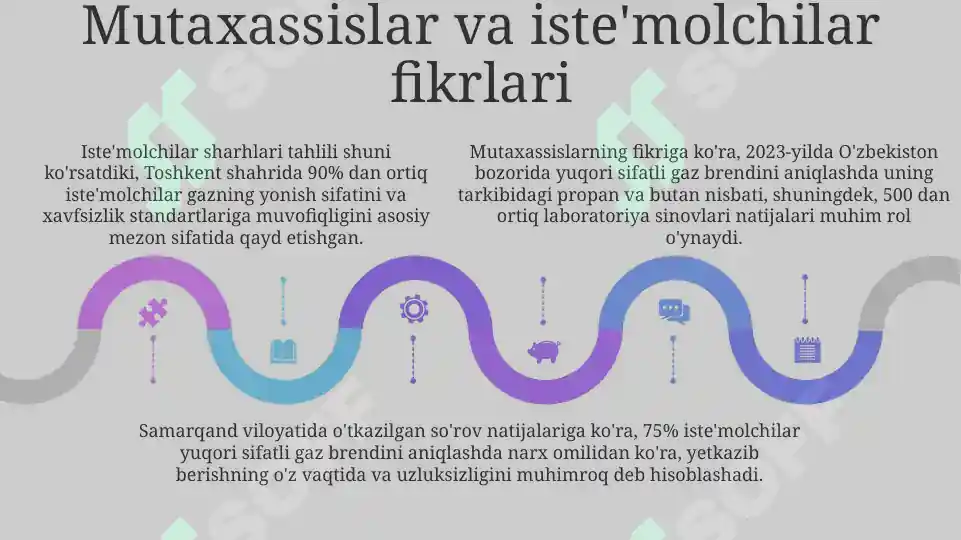 Mutaxassislar va iste'molchilar fikrlari

Iste'molchilar sharhlari tahlili shuni ko'rsatdiki, Toshkent shahrida 90% dan ortiq iste'molchilar gazning yonish sifatini va xavfsizlik standartlariga muvofiqligini asosiy mezon sifatida qayd etishgan.

Mutaxassislarning fikriga ko'ra, 2023-yilda O'zbekiston bozorida yuqori sifatli gaz brendini aniqlashda uning tarkibidagi propan va butan nisbati, shuningdek, 500 dan ortiq laboratoriya sinovlari natijalari muhim rol o'ynaydi.

Samarqand viloyatida o'tkazilgan so'rov natijalariga ko'ra, 75% iste'molchilar yuqori sifatli gaz brendini aniqlashda narx omilidan ko'ra, yetkazib berishning o'z vaqtida va uzluksizligini muhimroq deb hisoblashadi.